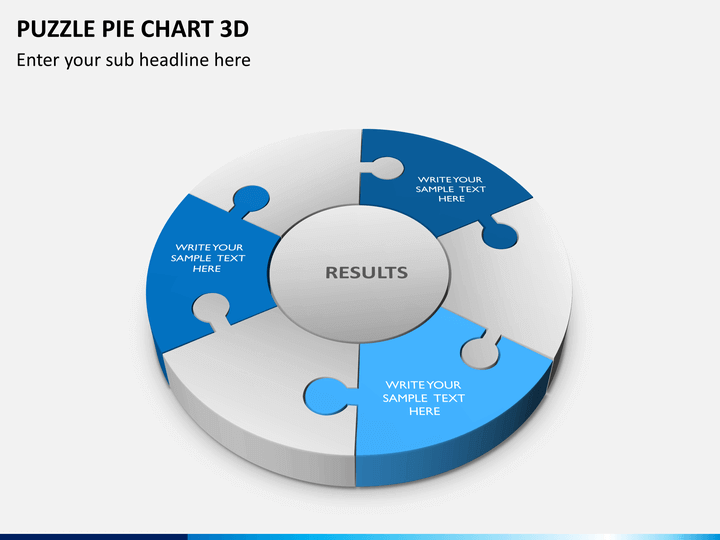 PUZZLE PIE CHART 3D

Enter your sub headline here

WRITE YOUR SAMPLE TEXT HERE

WRITE YOUR SAMPLE TEXT HERE

RESULTS

WRITE YOUR SAMPLE TEXT HERE